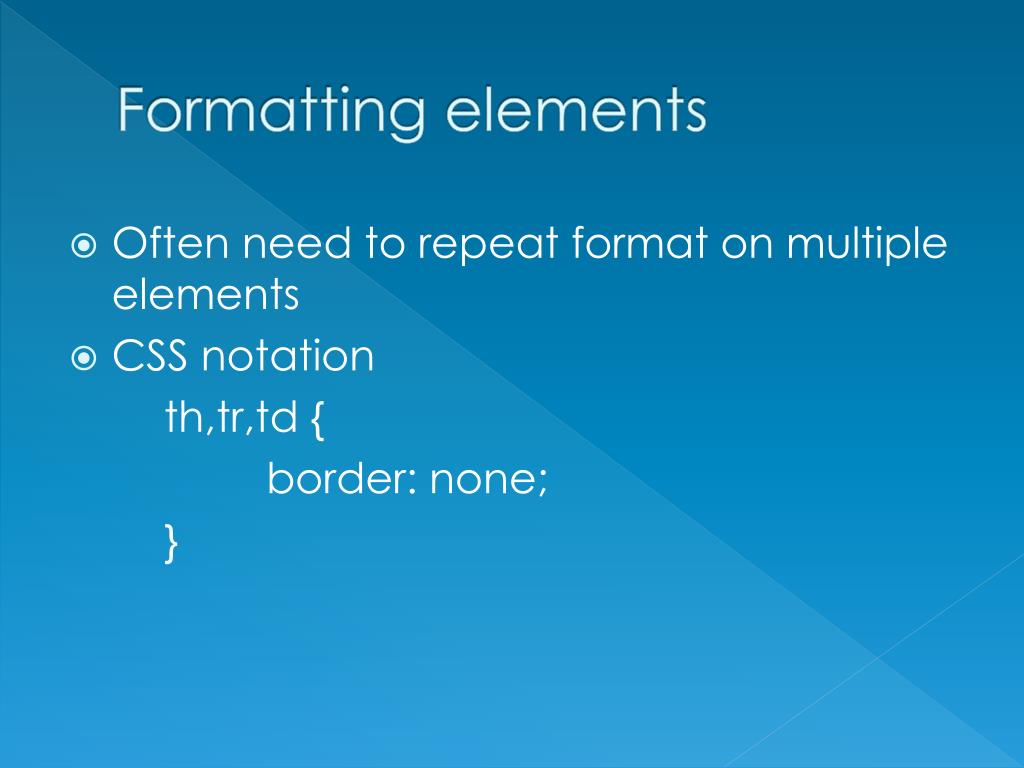 Formatting elements

Often need to repeat format on multiple elements

CSS notation

th,tr,td {
border: none;
}